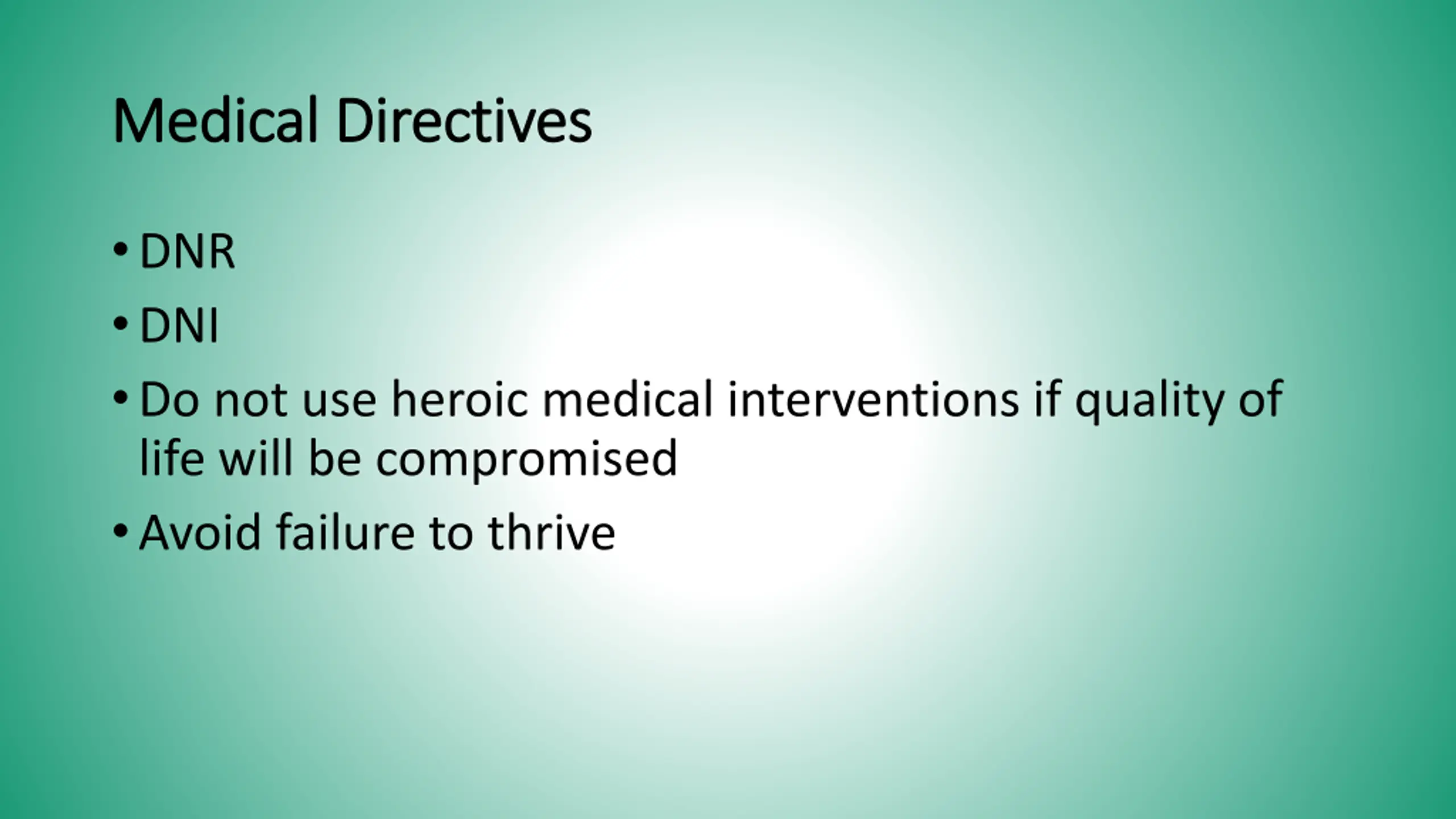 Medical Directives

• DNR
• DNI
• Do not use heroic medical interventions if quality of life will be compromised
• Avoid failure to thrive